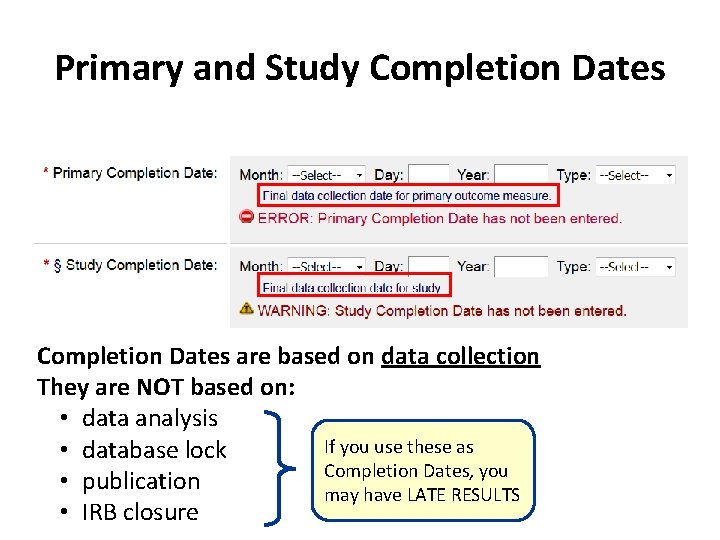 Primary and Study Completion Dates

* Primary Completion Date: Month: --Select-- Day: Year: Type: --Select--

Final data collection date for primary outcome measure.

ERROR: Primary Completion Date has not been entered.

* § Study Completion Date: Month: --Select-- Day: Year: Type: --Select--

Final data collection date for study

WARNING: Study Completion Date has not been entered.

Completion Dates are based on data collection
They are NOT based on:

• data analysis
• database lock
• publication
• IRB closure

If you use these as Completion Dates, you may have LATE RESULTS